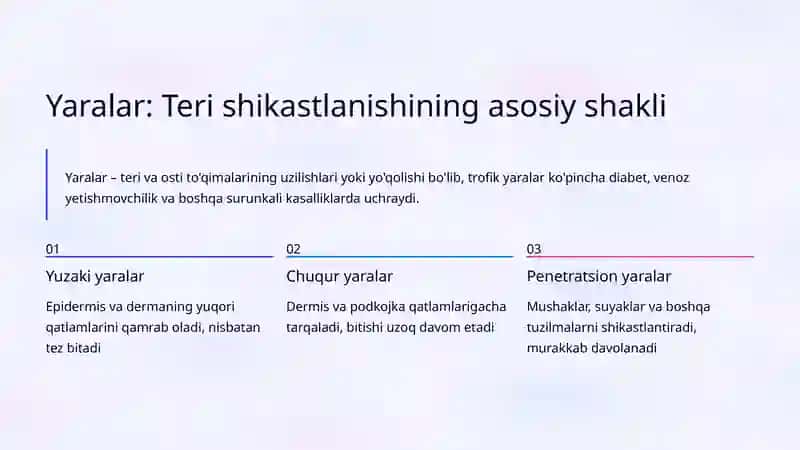 Yaralar: Teri shikastlanishining asosiy shakli

Yaralar – teri va osti to'qimalarining uzilishlari yoki yo'qolishi bo'lib, trofik yaralar ko'pincha diabet, venoz yetishmovchilik va boshqa surunkali kasalliklarda uchraydi.

01

Yuzaki yaralar

Epidermis va dermaning yuqori qatlamlarini qamrab oladi, nisbatan tez bitadi

02

Chuqur yaralar

Dermis va podkojka qatlamlarigacha tarqaladi, bitishi uzoq davom etadi

03

Penetratsion yaralar

Mushaklar, suyaklar va boshqa tuzilmalarni shikastlantiradi, murakkab davolanadi